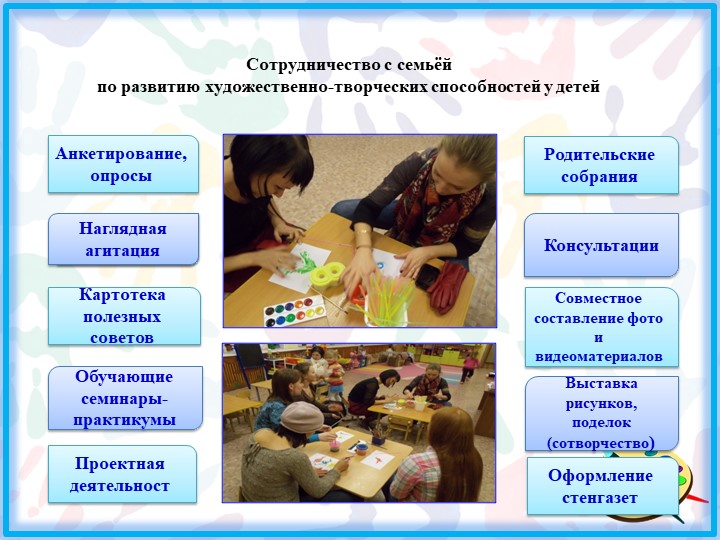 Сотрудничество с семьёй
по развитию художественно-творческих способностей у детей

Анкетирование, опросы

Наглядная агитация

Картотека полезных советов

Обучающие семинары-практикумы

Проектная деятельност

Родительские собрания

Консультации

Совместное составление фото и видеоматериалов

Выставка рисунков, поделок (сотворчество)

Оформление стенгазет